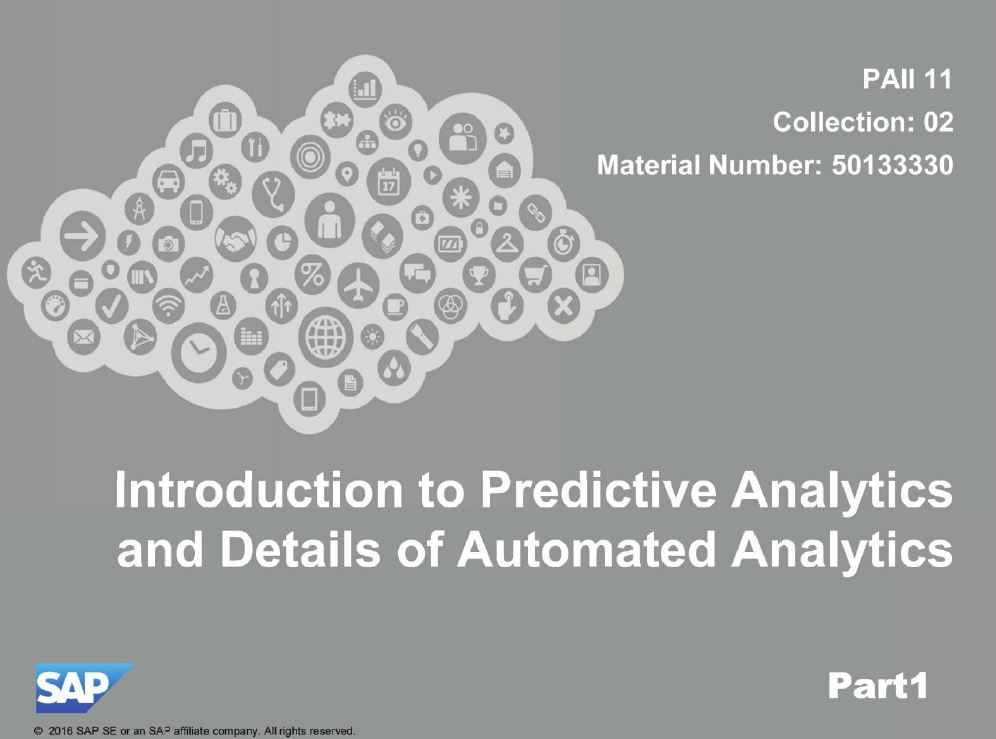 PAII 11
Collection: 02
Material Number: 50133330

Introduction to Predictive Analytics and Details of Automated Analytics

SAP

Part1

© 2016 SAP SE or an SAP affiliate company. All rights reserved.